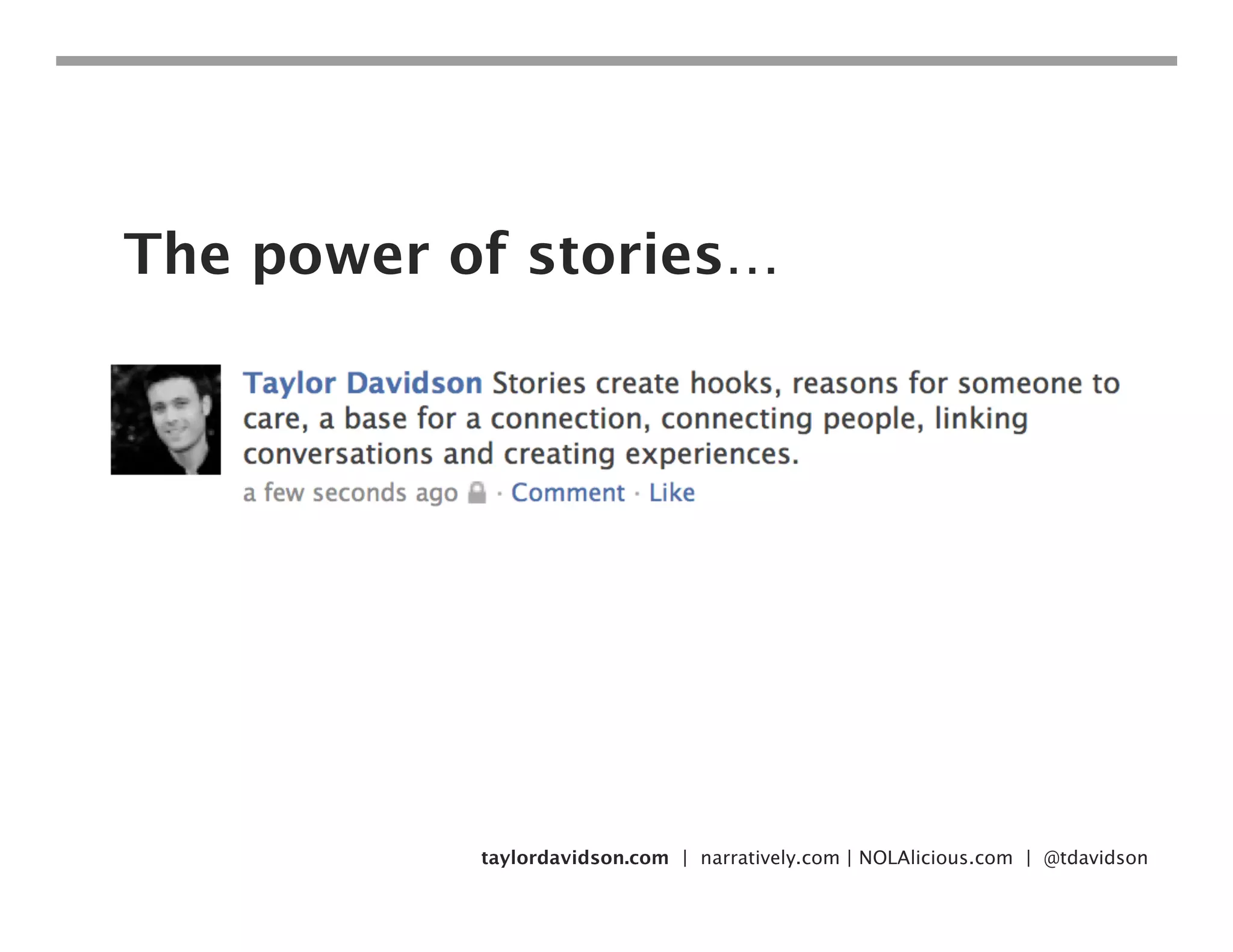 The power of stories…

Taylor Davidson Stories create hooks, reasons for someone to care, a base for a connection, connecting people, linking conversations and creating experiences.

a few seconds ago · Comment · Like

taylordavidson.com | narratively.com | NOLAlicious.com | @tdavidson